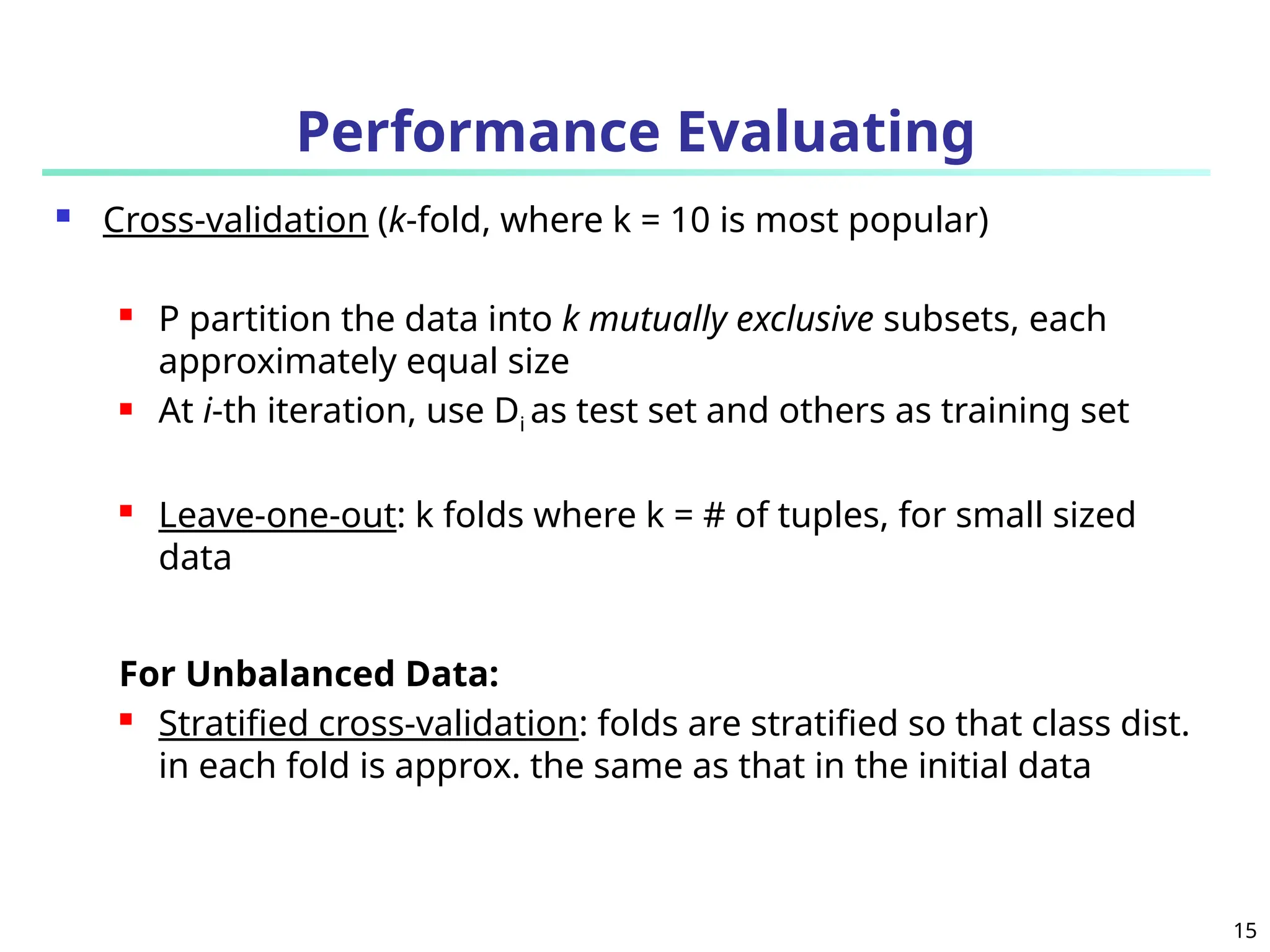 Performance Evaluating

Cross-validation (k-fold, where k = 10 is most popular)

P partition the data into k mutually exclusive subsets, each approximately equal size

At i-th iteration, use $D_i$ as test set and others as training set

Leave-one-out: k folds where k = # of tuples, for small sized data

For Unbalanced Data:

Stratified cross-validation: folds are stratified so that class dist. in each fold is approx. the same as that in the initial data

15